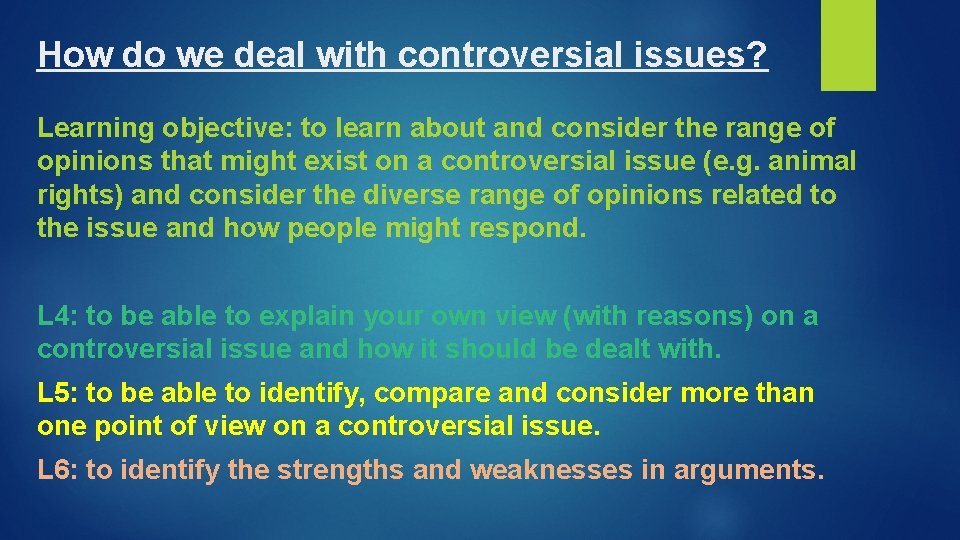 How do we deal with controversial issues?

Learning objective: to learn about and consider the range of opinions that might exist on a controversial issue (e.g. animal rights) and consider the diverse range of opinions related to the issue and how people might respond.

L4: to be able to explain your own view (with reasons) on a controversial issue and how it should be dealt with.

L5: to be able to identify, compare and consider more than one point of view on a controversial issue.

L6: to identify the strengths and weaknesses in arguments.